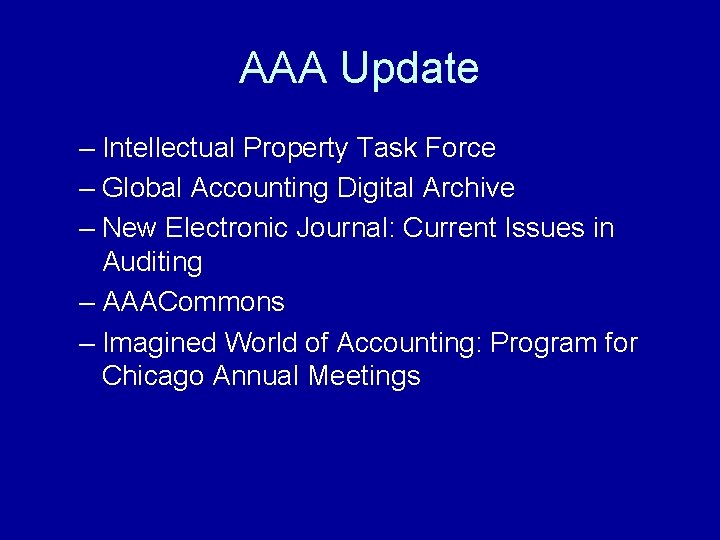 AAA Update

– Intellectual Property Task Force
– Global Accounting Digital Archive
– New Electronic Journal: Current Issues in Auditing
– AAACommons
– Imagined World of Accounting: Program for Chicago Annual Meetings